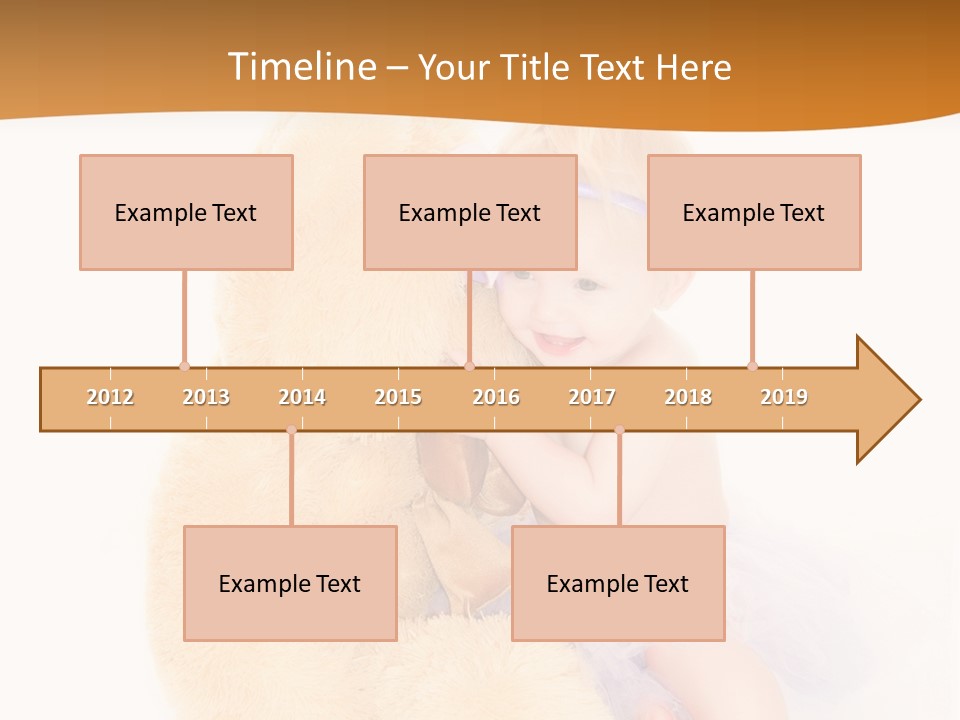 Timeline – Your Title Text Here

Example Text

Example Text

Example Text

2012 2013 2014 2015 2016 2017 2018 2019

Example Text

Example Text